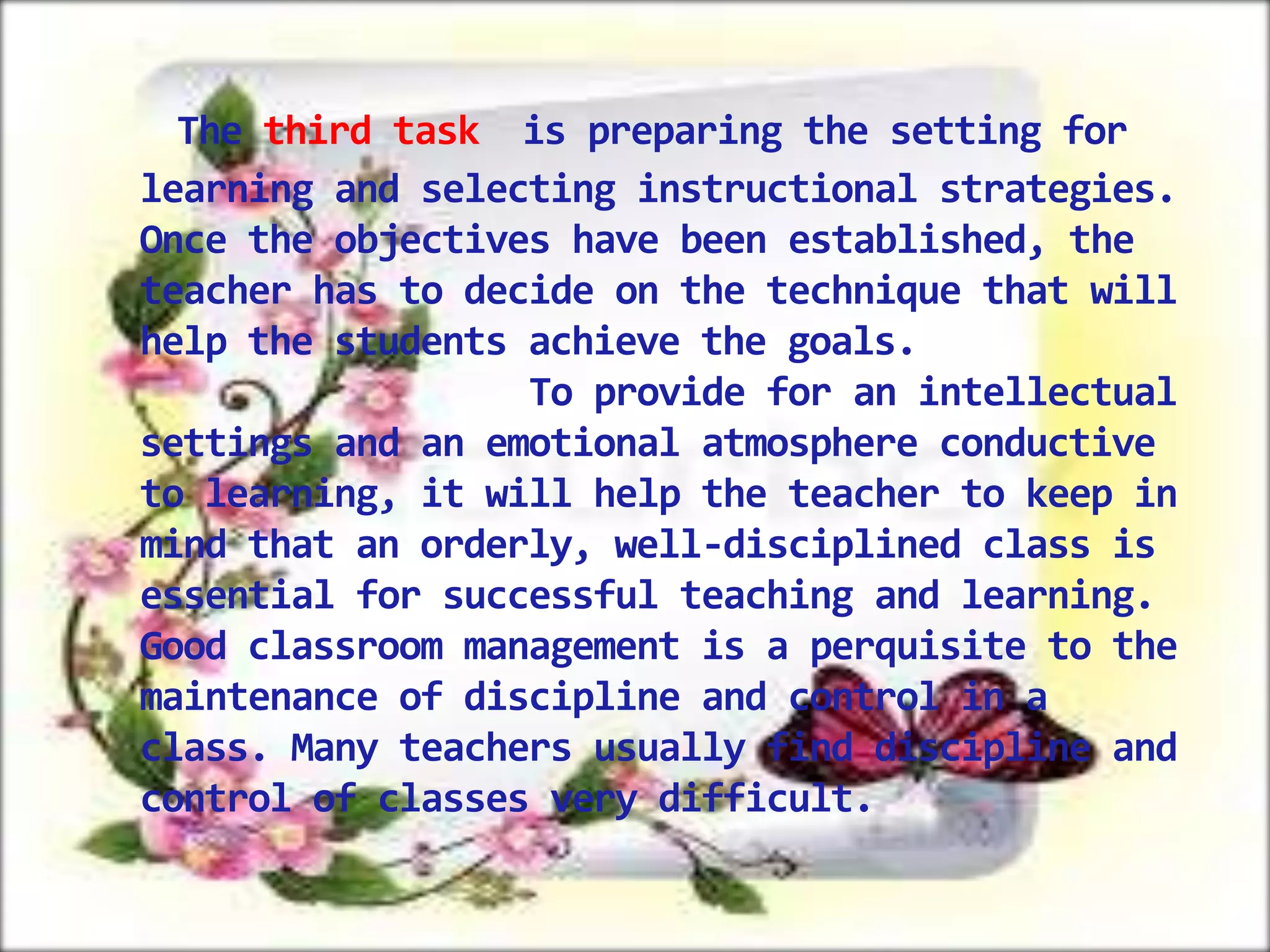 The third task is preparing the setting for learning and selecting instructional strategies. Once the objectives have been established, the teacher has to decide on the technique that will help the students achieve the goals.

To provide for an intellectual settings and an emotional atmosphere conductive to learning, it will help the teacher to keep in mind that an orderly, well-disciplined class is essential for successful teaching and learning. Good classroom management is a perquisite to the maintenance of discipline and control in a class. Many teachers usually find discipline and control of classes very difficult.